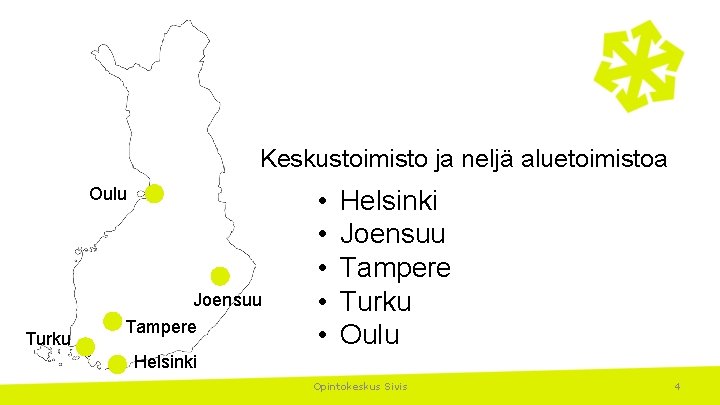 Oulu

Joensuu

Tampere

Turku

Helsinki

Keskustoimisto ja neljä aluetoimistoa

• Helsinki
• Joensuu
• Tampere
• Turku
• Oulu

Opintokeskus Sivis

4